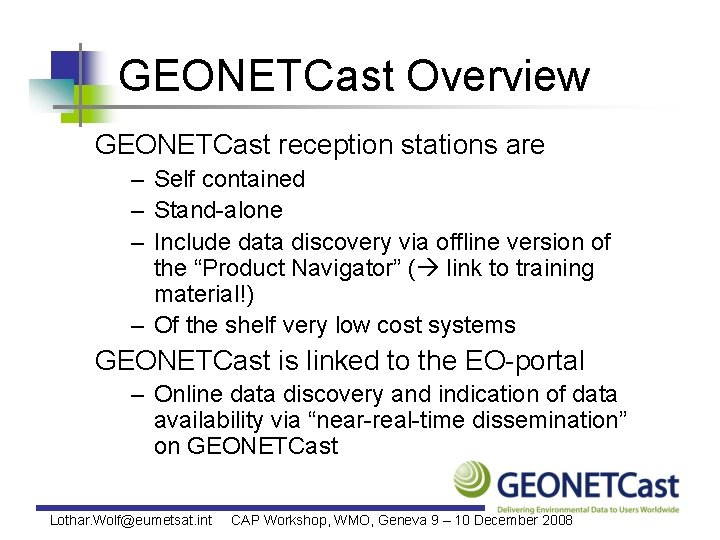 GEONETCast Overview

GEONETCast reception stations are

– Self contained
– Stand-alone
– Include data discovery via offline version of the “Product Navigator” (→ link to training material!)
– Of the shelf very low cost systems

GEONETCast is linked to the EO-portal

– Online data discovery and indication of data availability via “near-real-time dissemination” on GEONETCast

GEONETCast
Delivering Environmental Data to Users Worldwide

Lothar.Wolf@eumetsat.int CAP Workshop, WMO, Geneva 9 – 10 December 2008